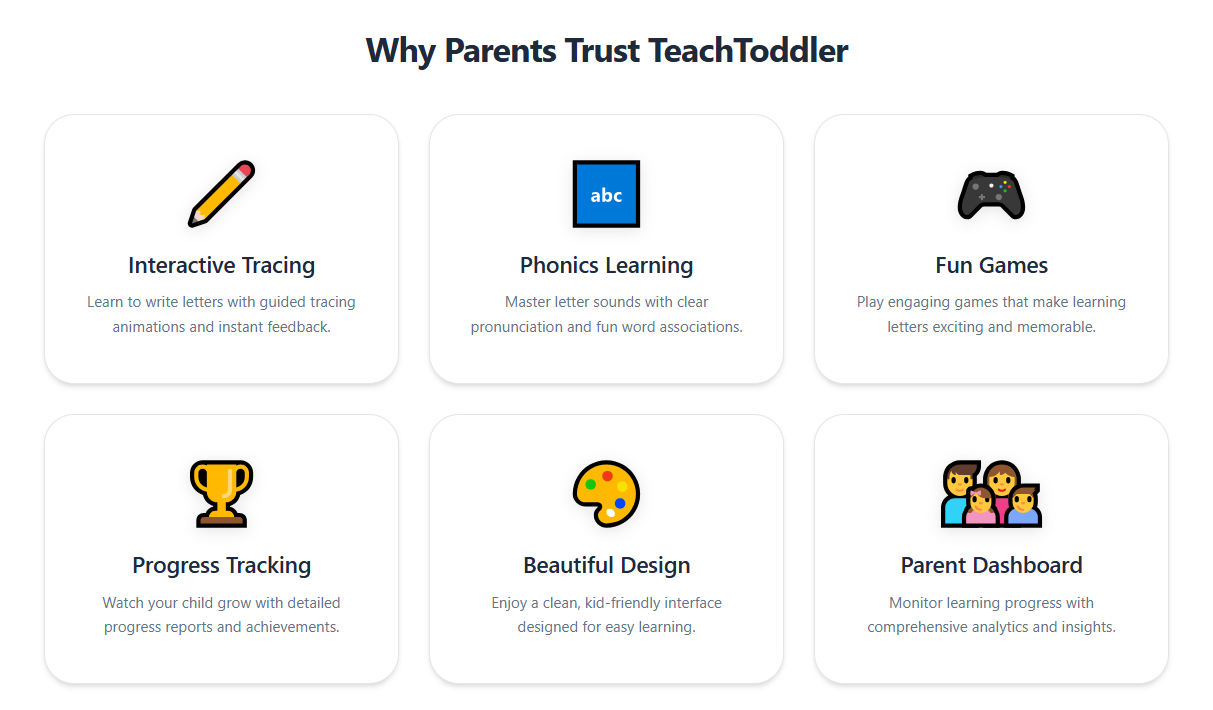 Why Parents Trust TeachToddler

Interactive Tracing

Learn to write letters with guided tracing animations and instant feedback.

abc

Phonics Learning

Master letter sounds with clear pronunciation and fun word associations.

Fun Games

Play engaging games that make learning letters exciting and memorable.

Progress Tracking

Watch your child grow with detailed progress reports and achievements.

Beautiful Design

Enjoy a clean, kid-friendly interface designed for easy learning.

Parent Dashboard

Monitor learning progress with comprehensive analytics and insights.